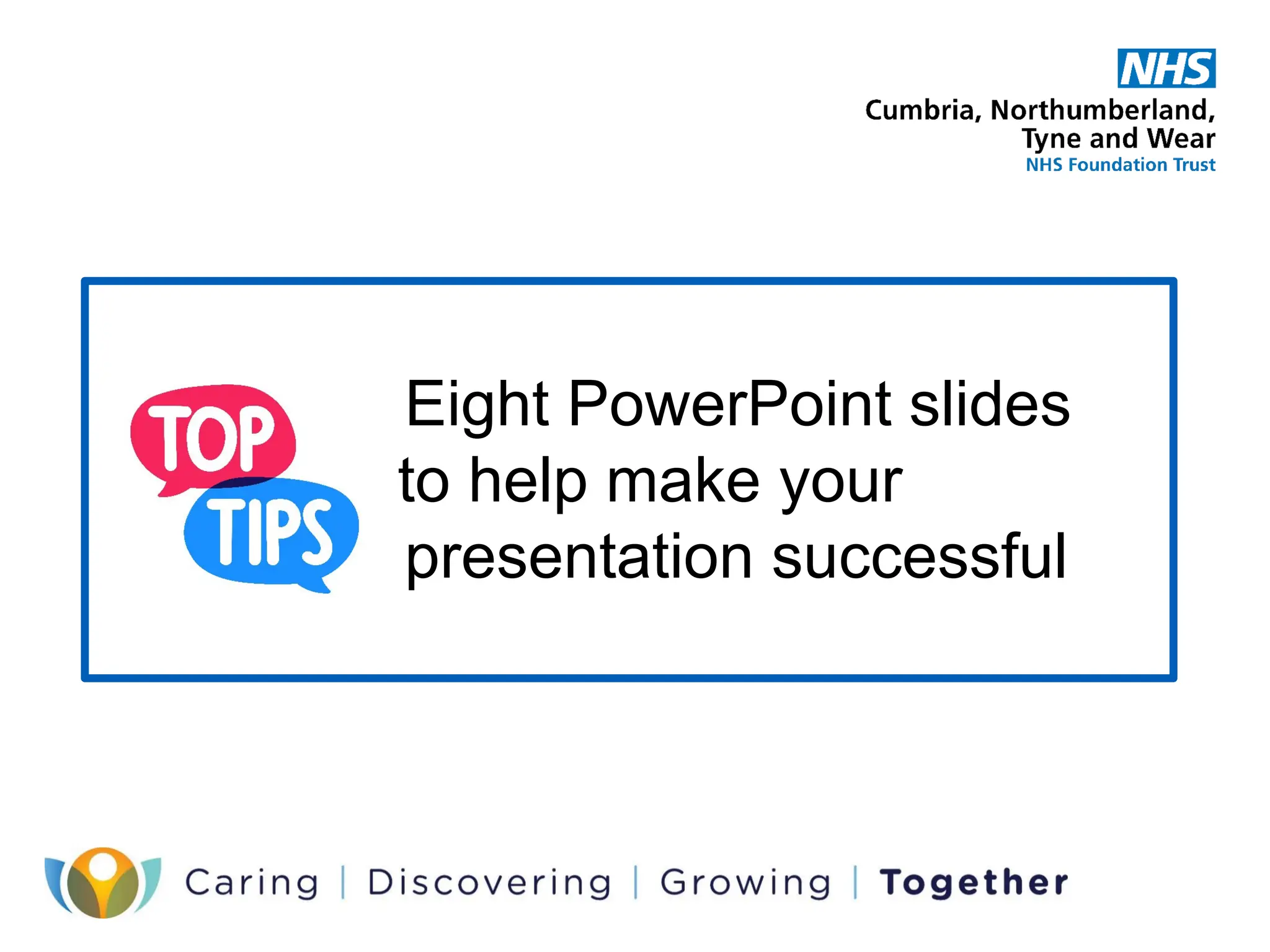 NHS
Cumbria, Northumberland, Tyne and Wear
NHS Foundation Trust

TOP
TIPS

Eight PowerPoint slides to help make your presentation successful

Caring | Discovering | Growing | Together